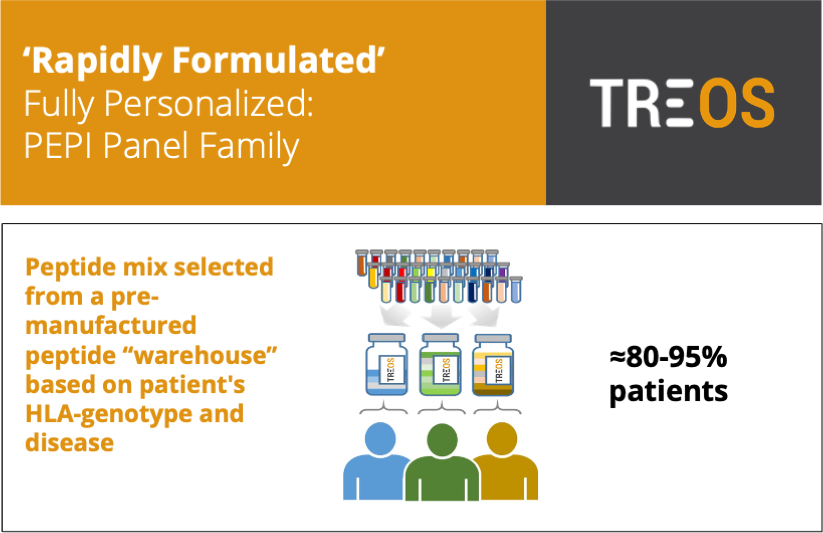 ‘Rapidly Formulated’
Fully Personalized:
PEPI Panel Family

TREOS

Peptide mix selected from a pre-manufactured peptide “warehouse” based on patient's HLA-genotype and disease

TREOS TREOS TREOS

≈80-95% patients